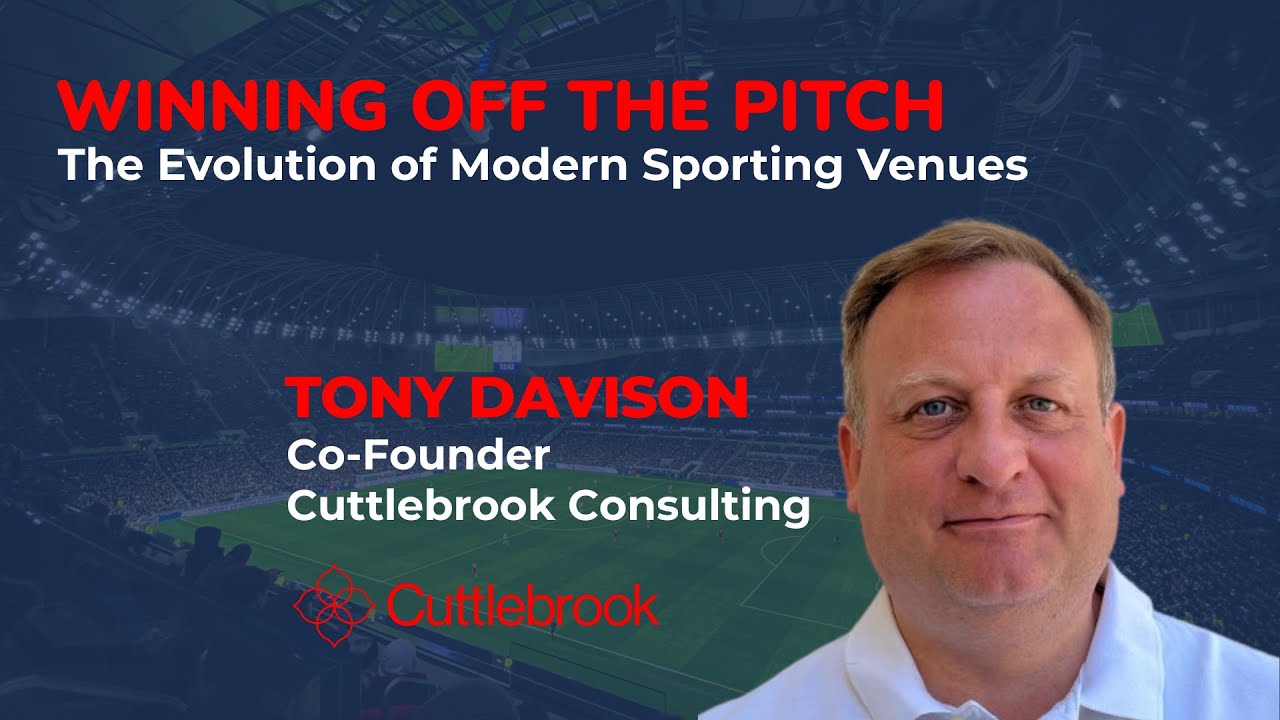 WINNING OFF THE PITCH
The Evolution of Modern Sporting Venues

TONY DAVISON
Co-Founder
Cuttlebrook Consulting

Cuttlebrook